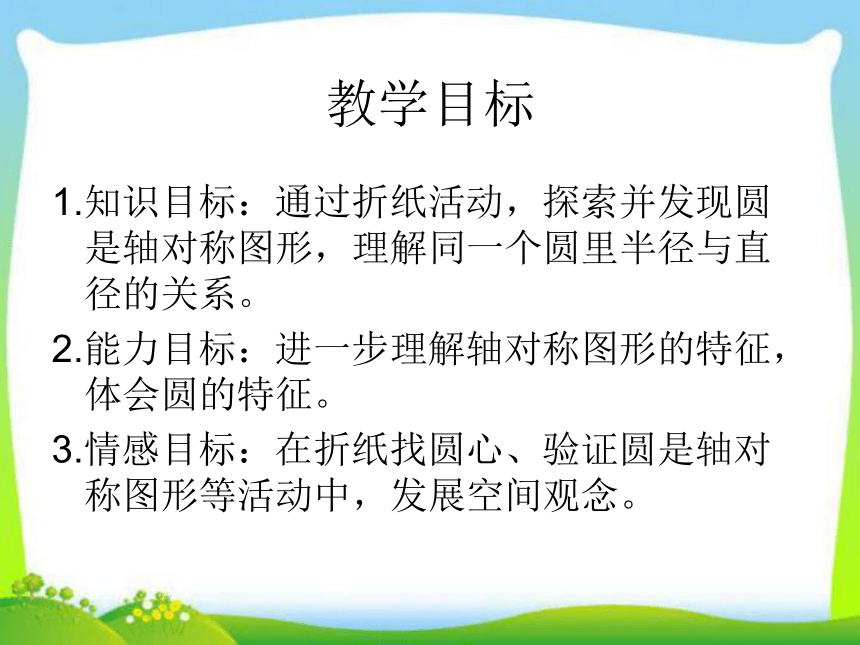 教学目标

1.知识目标：通过折纸活动，探索并发现圆是轴对称图形，理解同一个圆里半径与直径的关系。

2.能力目标：进一步理解轴对称图形的特征，体会圆的特征。

3.情感目标：在折纸找圆心、验证圆是轴对称图形等活动中，发展空间观念。